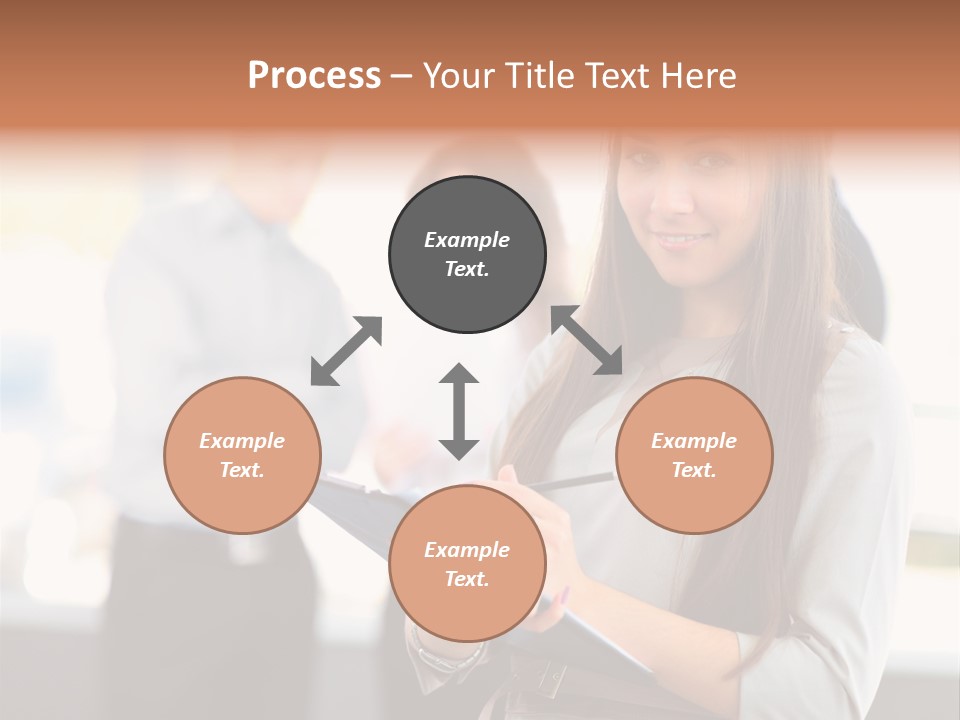 Process – Your Title Text Here

Example Text.

Example Text.

Example Text.

Example Text.